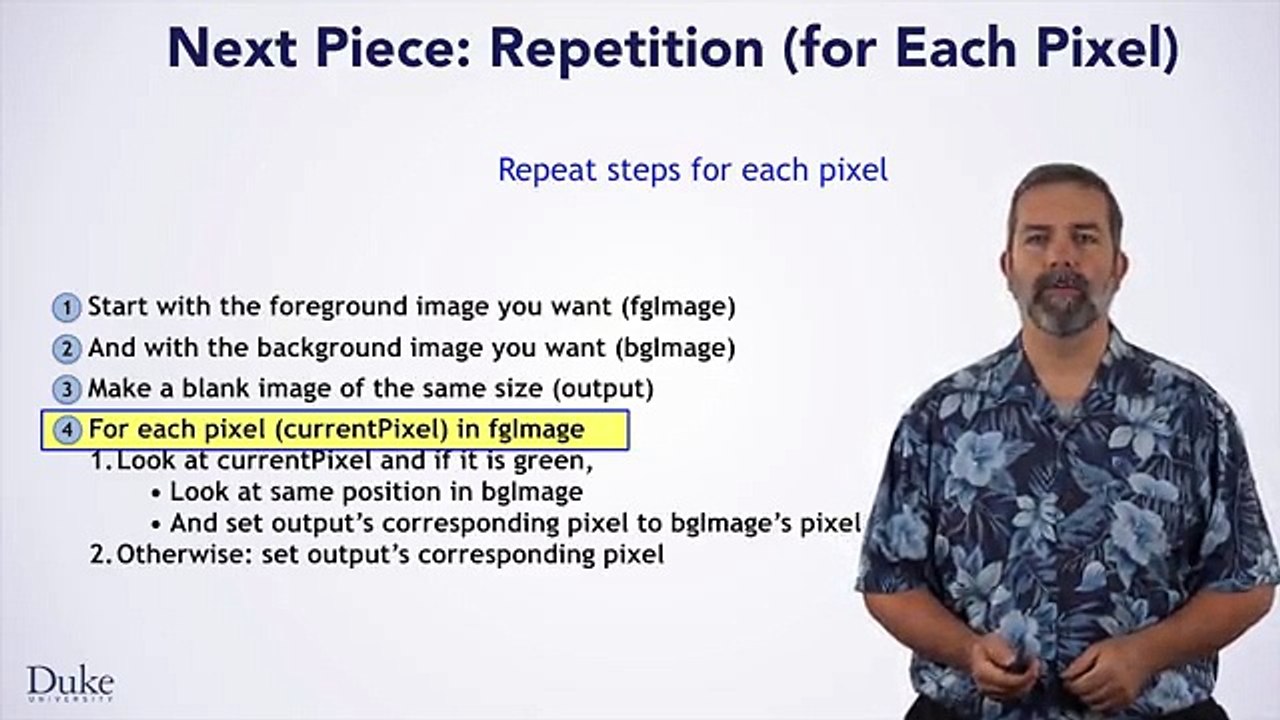 Next Piece: Repetition (for Each Pixel)

Repeat steps for each pixel

1 Start with the foreground image you want (fgImage)
2 And with the background image you want (bgImage)
3 Make a blank image of the same size (output)
4 For each pixel (currentPixel) in fgImage
1. Look at currentPixel and if it is green,
• Look at same position in bgImage
• And set output's corresponding pixel to bgImage's pixel
2. Otherwise: set output's corresponding pixel

Duke
UNIVERSITY